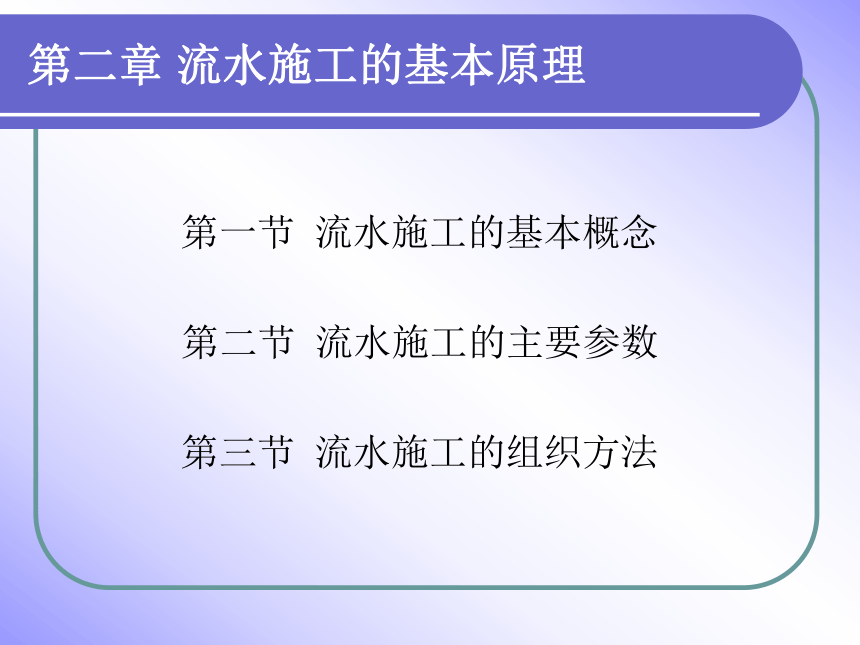 第二章 流水施工的基本原理

第一节 流水施工的基本概念

第二节 流水施工的主要参数

第三节 流水施工的组织方法